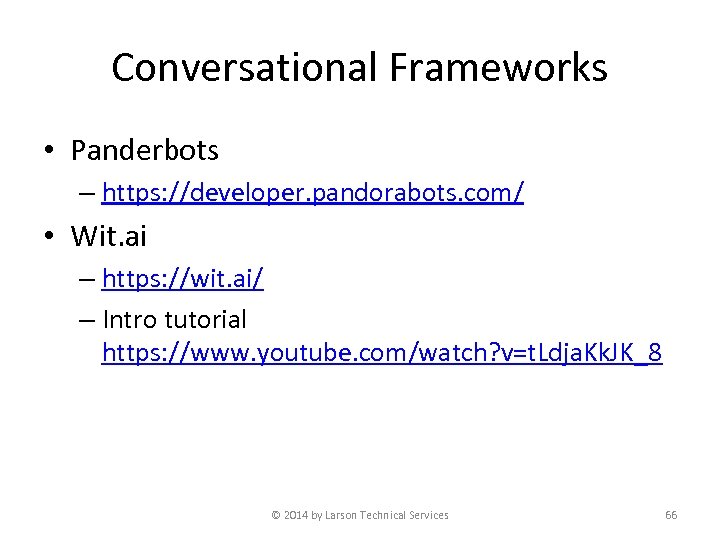 Conversational Frameworks

• Panderbots
– https://developer.pandorabots.com/

• Wit.ai
– https://wit.ai/
– Intro tutorial https://www.youtube.com/watch?v=tLdjaKkJK_8

© 2014 by Larson Technical Services

66